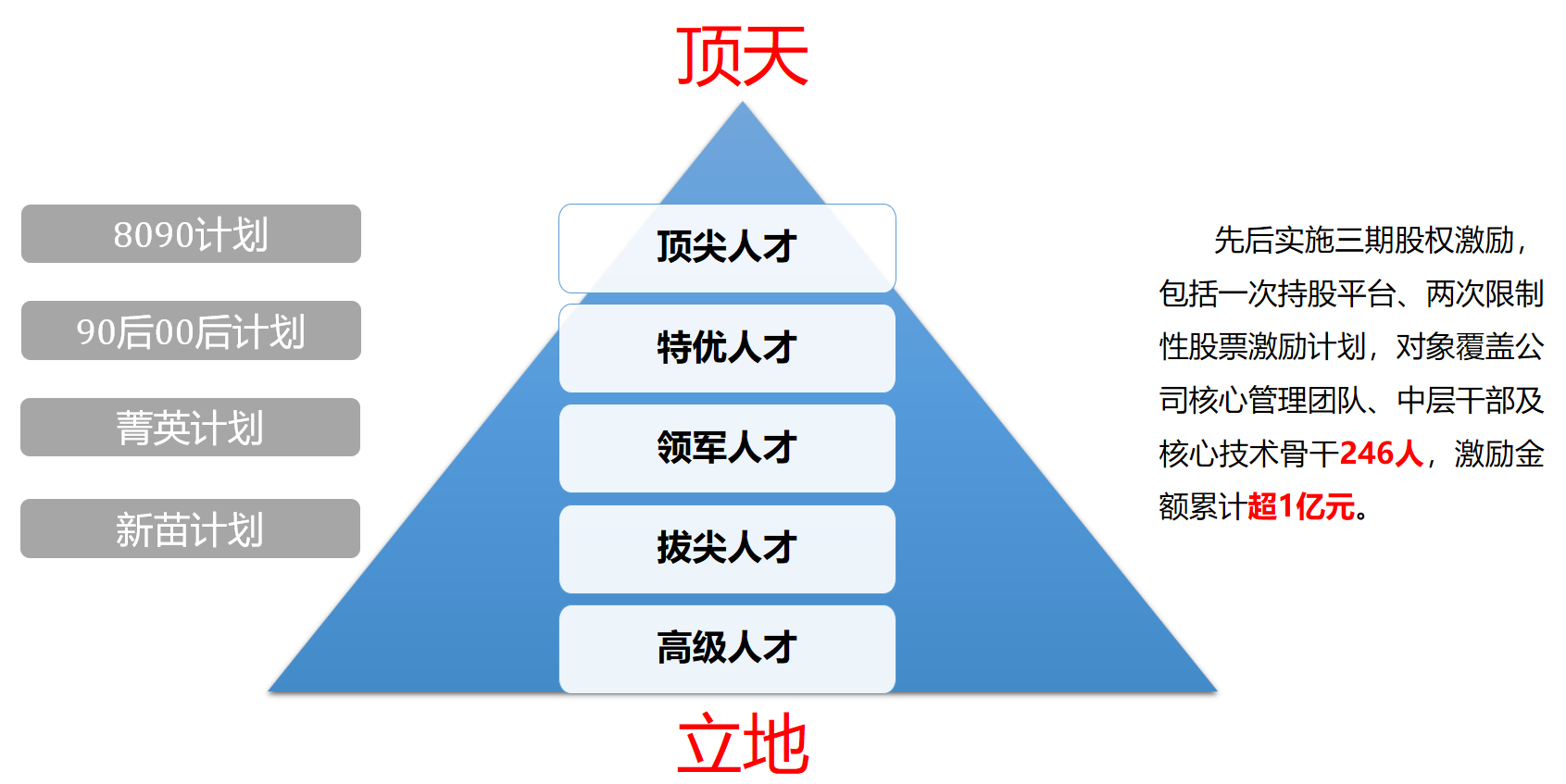 顶天

8090计划

90后00后计划

菁英计划

新苗计划

顶尖人才

特优人才

领军人才

拔尖人才

高级人才

先后实施三期股权激励，包括一次持股平台、两次限制性股票激励计划，对象覆盖公司核心管理团队、中层干部及核心技术骨干246人，激励金额累计超1亿元。

立地